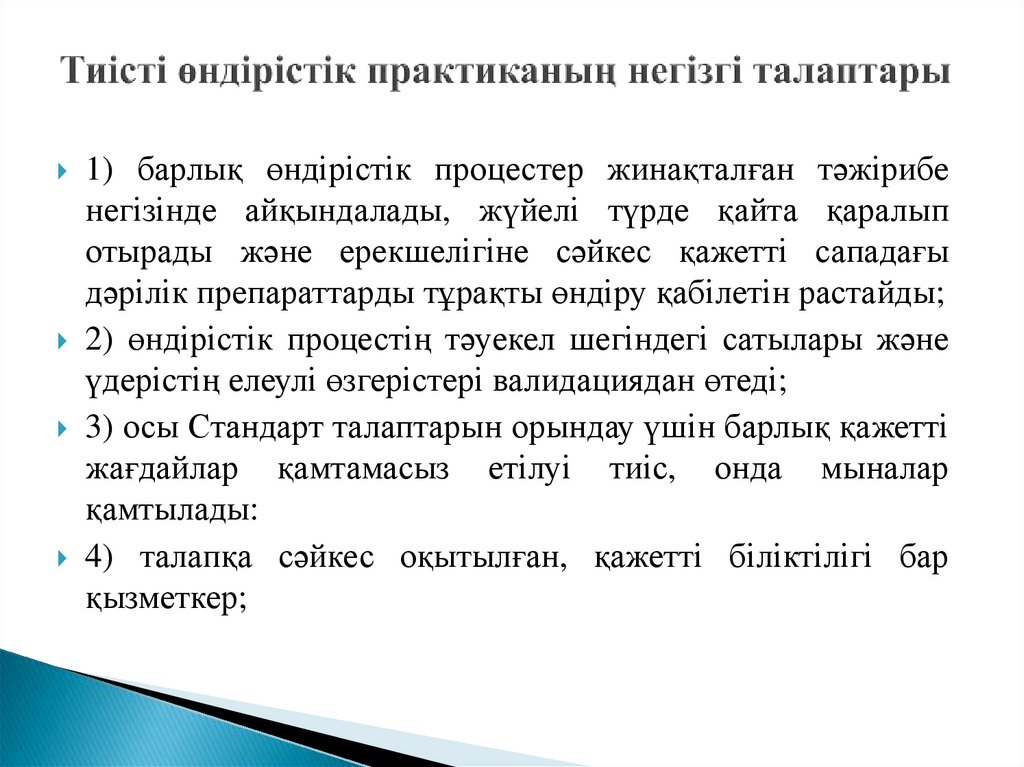 Тиісті өндірістік практиканың негізгі талаптары

1) барлық өндірістік процестер жинақталған тәжірибе негізінде айқындалады, жүйелі түрде қайта қаралып отырады және ерекшелігіне сәйкес қажетті сападағы дәрілік препараттарды тұрақты өндіру қабілетін растайды;

2) өндірістік процестің тәуекел шегіндегі сатылары және үдерістің елеулі өзгерістері валидациядан өтеді;

3) осы Стандарт талаптарын орындау үшін барлық қажетті жағдайлар қамтамасыз етілуі тиіс, онда мыналар қамтылады:

4) талапқа сәйкес оқытылған, қажетті біліктілігі бар қызметкер;